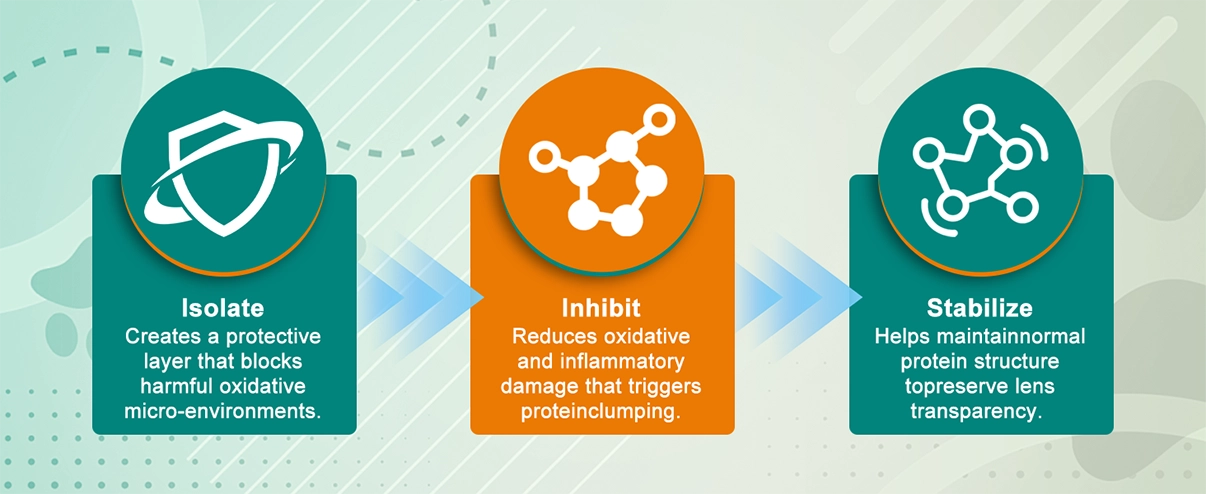 Isolate
Creates a protective layer that blocks harmful oxidative micro-environments.

Inhibit
Reduces oxidative and inflammatory damage that triggers proteinclumping.

Stabilize
Helps maintainnormal protein structure topreserve lens transparency.